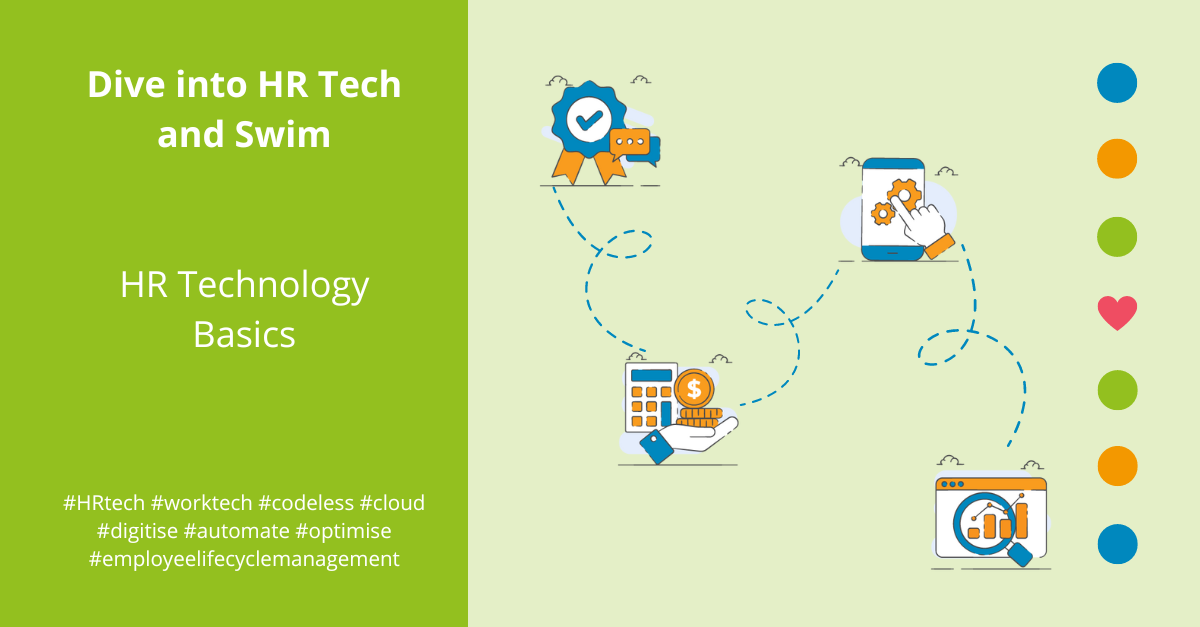 Dive into HR Tech and Swim

HR Technology Basics

#HRtech #worktech #codeless #cloud #digitise #automate #optimise #employeelifecyclemanagement

$